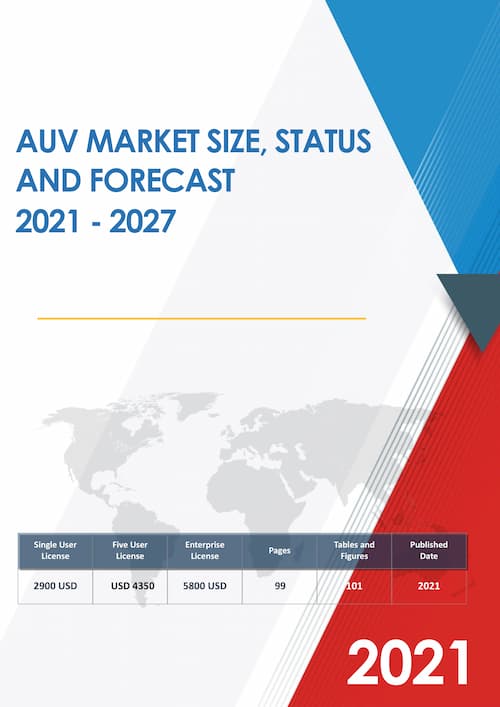 AUV MARKET SIZE, STATUS AND FORECAST 2021 - 2027

| Single User License | Five User License | Enterprise License | Pages | Tables and Figures | Published Date |
|---|---|---|---|---|---|
| 2900 USD | USD 4350 | 5800 USD | 99 | 101 | 2021 |

2021